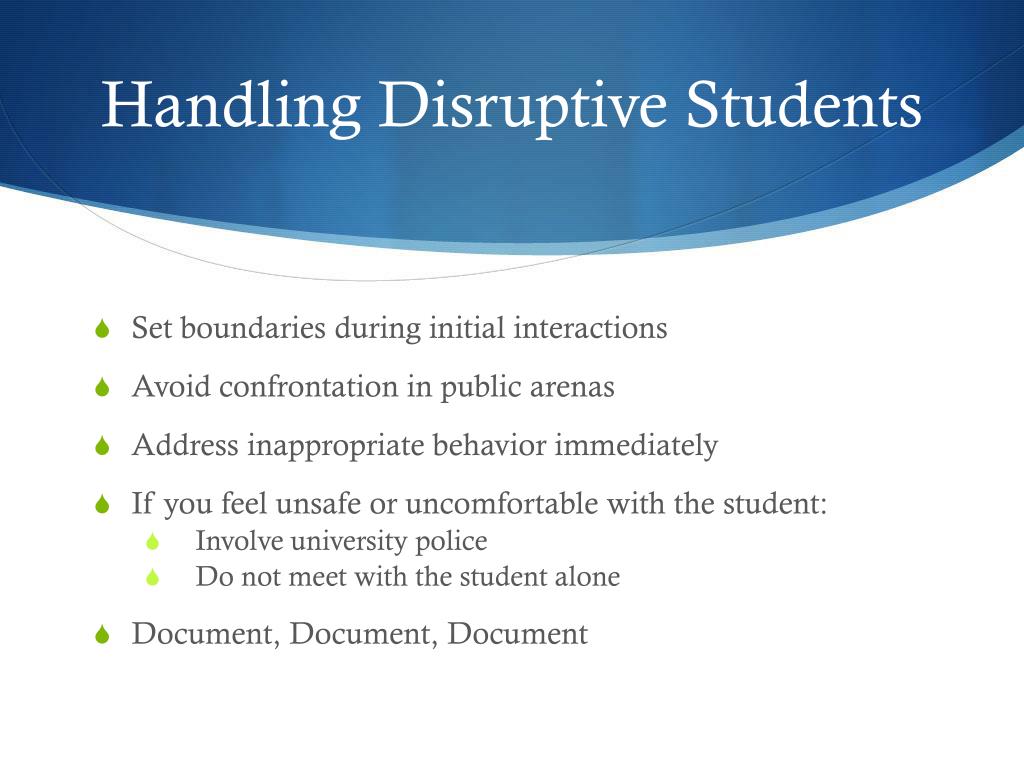 Handling Disruptive Students

Set boundaries during initial interactions

Avoid confrontation in public arenas

Address inappropriate behavior immediately

If you feel unsafe or uncomfortable with the student:

Involve university police

Do not meet with the student alone

Document, Document, Document